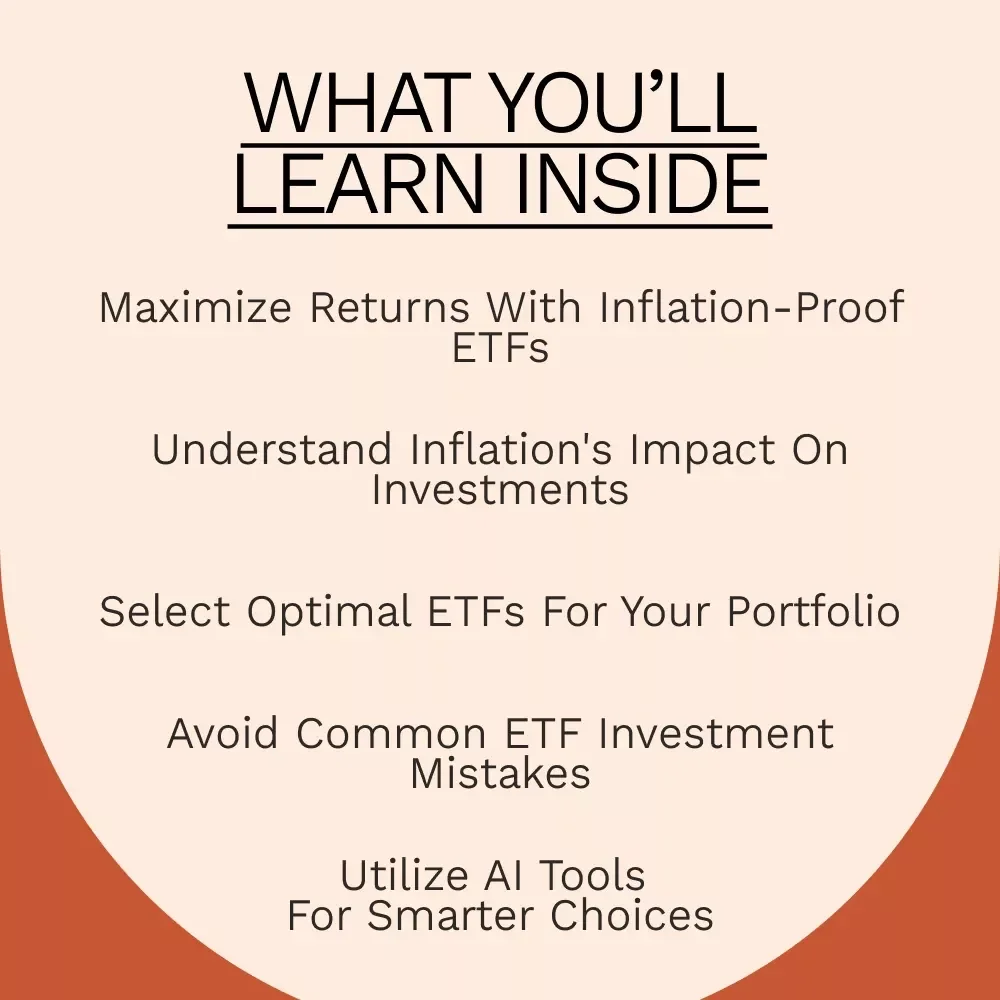 WHAT YOU'LL LEARN INSIDE

Maximize Returns With Inflation-Proof ETFs

Understand Inflation's Impact On Investments

Select Optimal ETFs For Your Portfolio

Avoid Common ETF Investment Mistakes

Utilize AI Tools For Smarter Choices